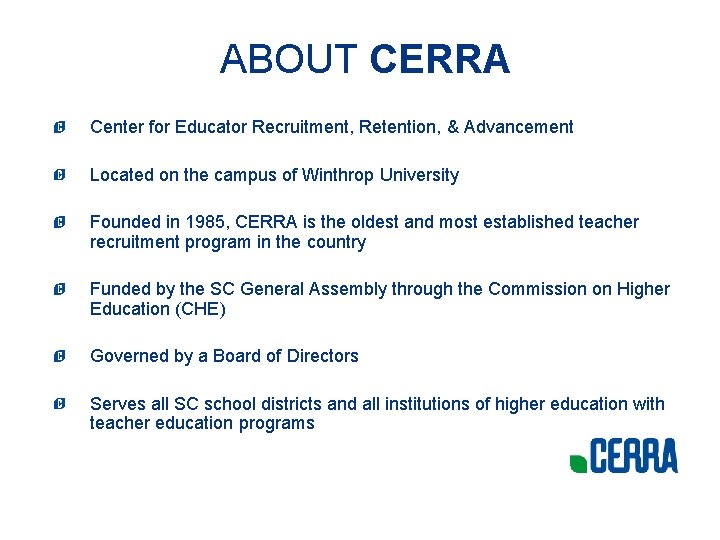 ABOUT CERRA

Center for Educator Recruitment, Retention, & Advancement

Located on the campus of Winthrop University

Founded in 1985, CERRA is the oldest and most established teacher recruitment program in the country

Funded by the SC General Assembly through the Commission on Higher Education (CHE)

Governed by a Board of Directors

Serves all SC school districts and all institutions of higher education with teacher education programs

CERRA